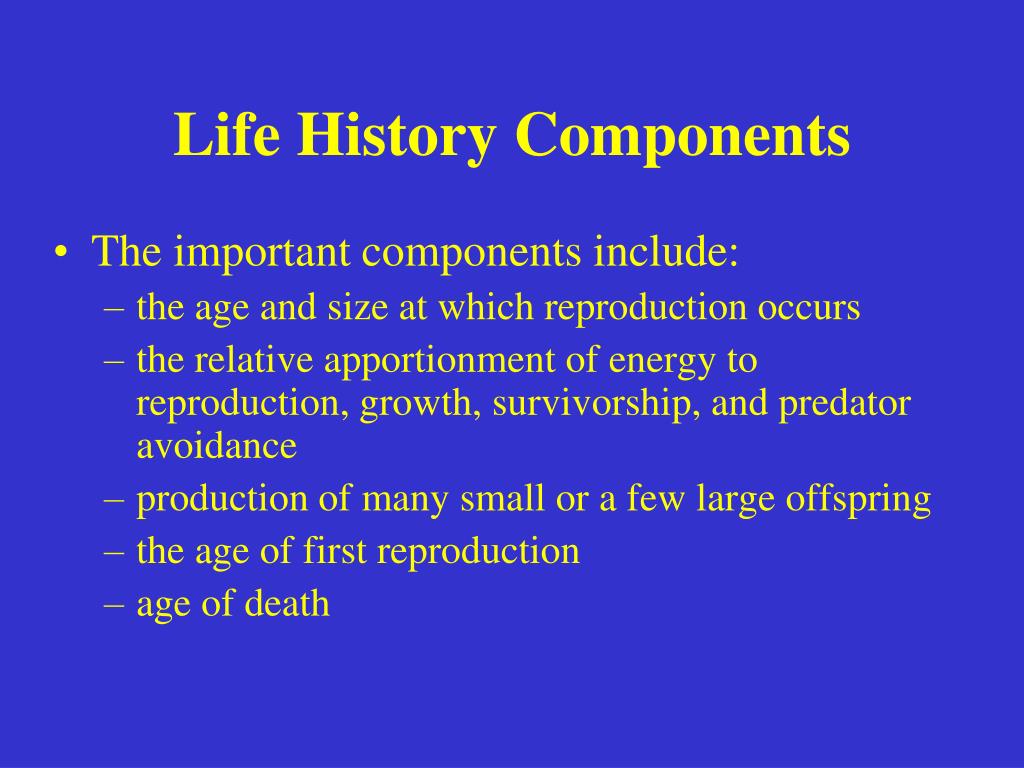 Life History Components

• The important components include:
– the age and size at which reproduction occurs
– the relative apportionment of energy to reproduction, growth, survivorship, and predator avoidance
– production of many small or a few large offspring
– the age of first reproduction
– age of death